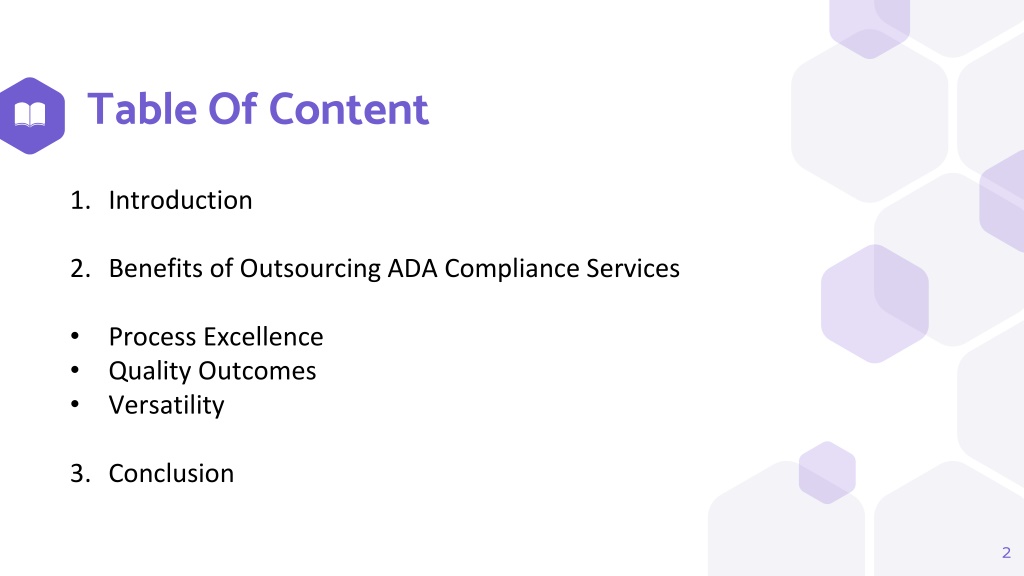 Table Of Content

1. Introduction

2. Benefits of Outsourcing ADA Compliance Services

• Process Excellence
• Quality Outcomes
• Versatility

3. Conclusion

2